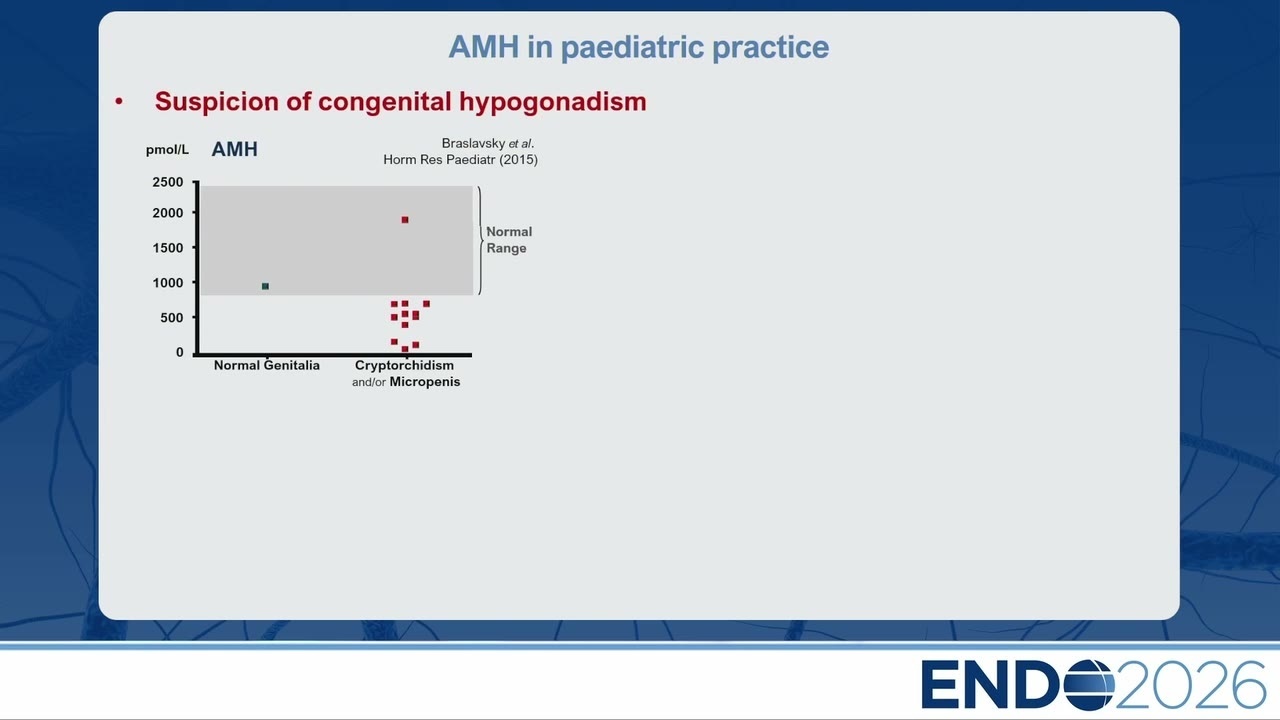 AMH in paediatric practice

• Suspicion of congenital hypogonadism

pmol/L AMH

Braslavsky et al.
Horm Res Paediatr (2015)

2500
2000
1500
1000
500
0

Normal Range

Normal Genitalia

Cryptorchidism and/or Micropenis

ENDO2026